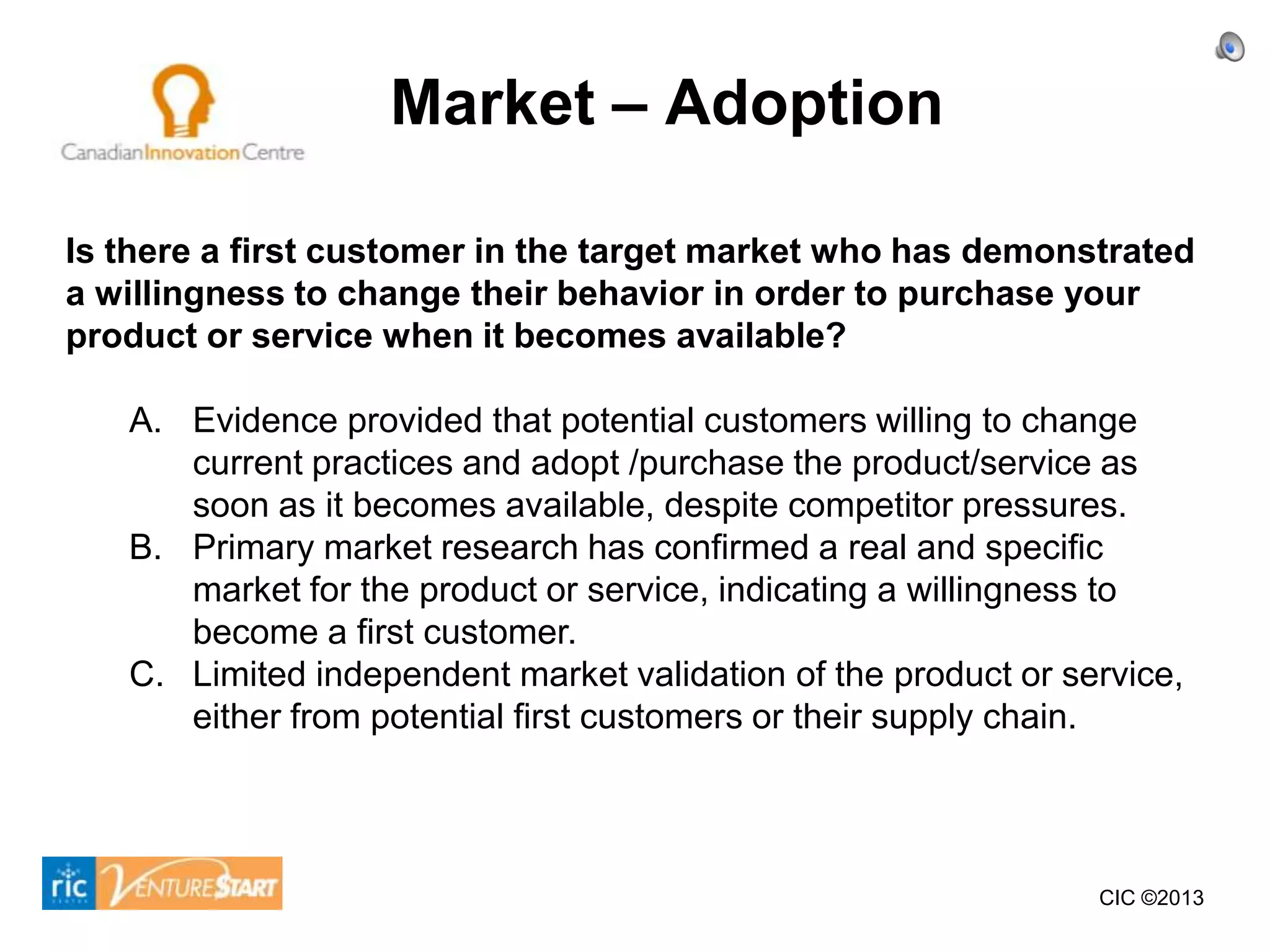 CanadianInnovationCentre

Market – Adoption

Is there a first customer in the target market who has demonstrated a willingness to change their behavior in order to purchase your product or service when it becomes available?

A. Evidence provided that potential customers willing to change current practices and adopt /purchase the product/service as soon as it becomes available, despite competitor pressures.
B. Primary market research has confirmed a real and specific market for the product or service, indicating a willingness to become a first customer.
C. Limited independent market validation of the product or service, either from potential first customers or their supply chain.

ric VENTURESTART

CIC ©2013